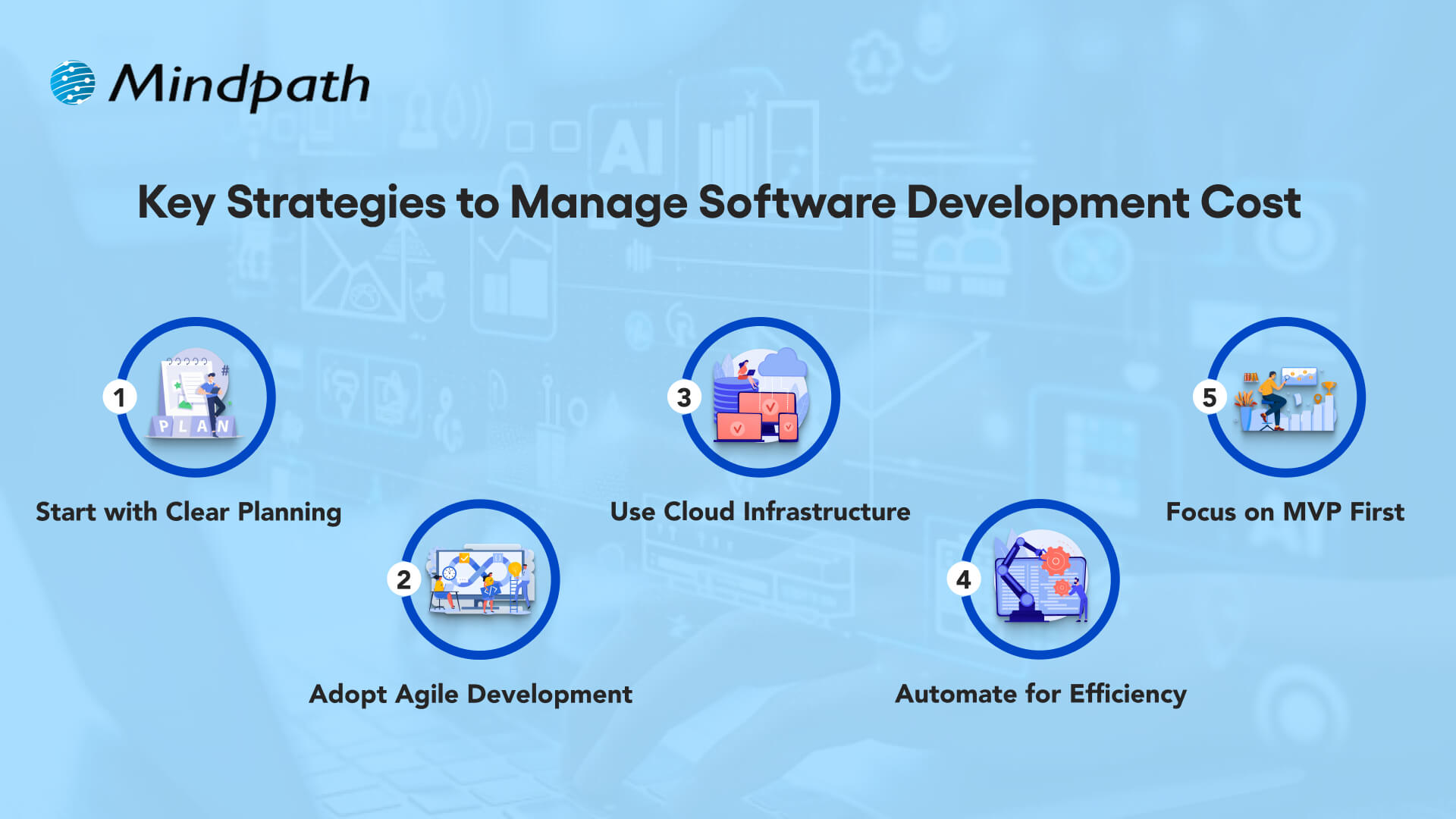 Mindpath

Key Strategies to Manage Software Development Cost

1
PLAN
Start with Clear Planning

2
Adopt Agile Development

3
Use Cloud Infrastructure

4
Automate for Efficiency

5
Focus on MVP First